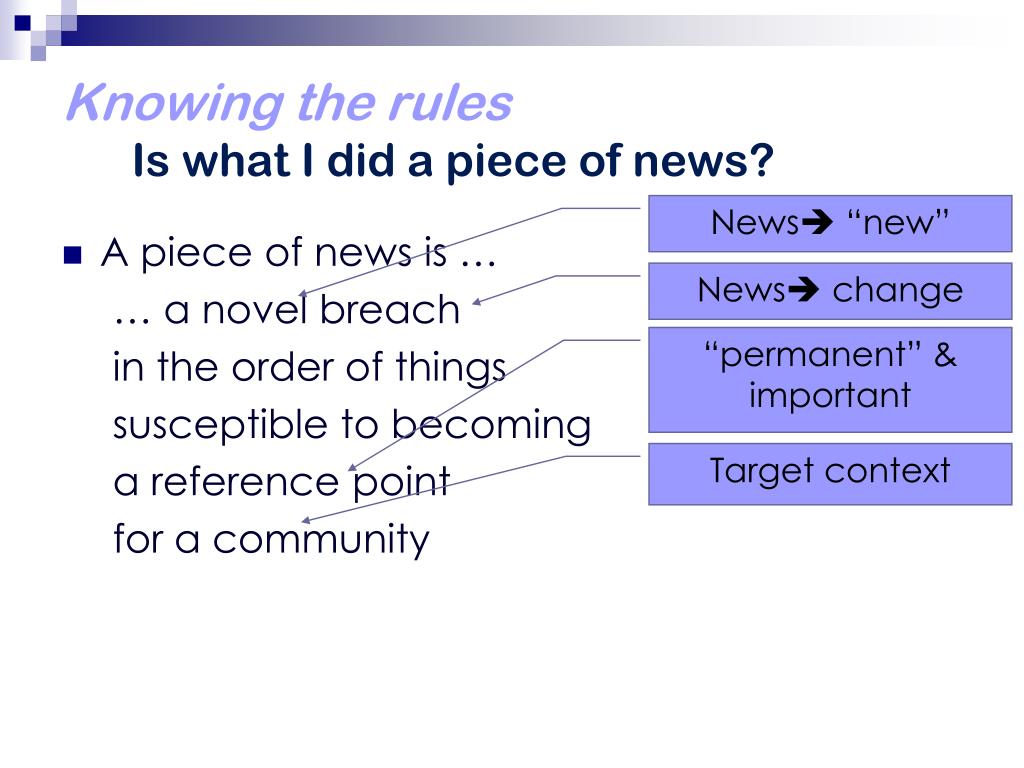 Knowing the rules
Is what I did a piece of news?

A piece of news is …
… a novel breach
in the order of things
susceptible to becoming
a reference point
for a community

News➔ “new”

News➔ change

“permanent” & important

Target context